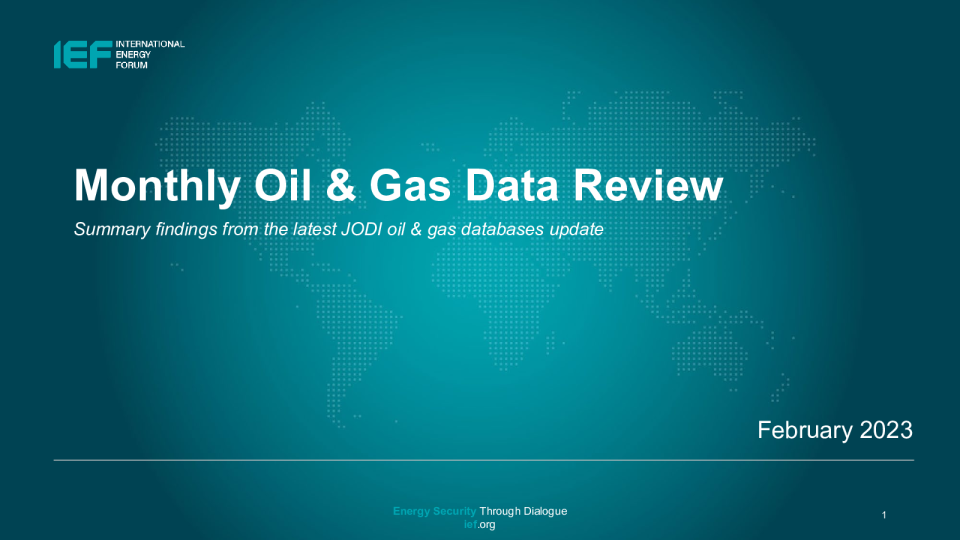 IEF INTERNATIONAL ENERGY FORUM

Monthly Oil & Gas Data Review

Summary findings from the latest JODI oil & gas databases update

February 2023

Energy Security Through Dialogue
ief.org

1